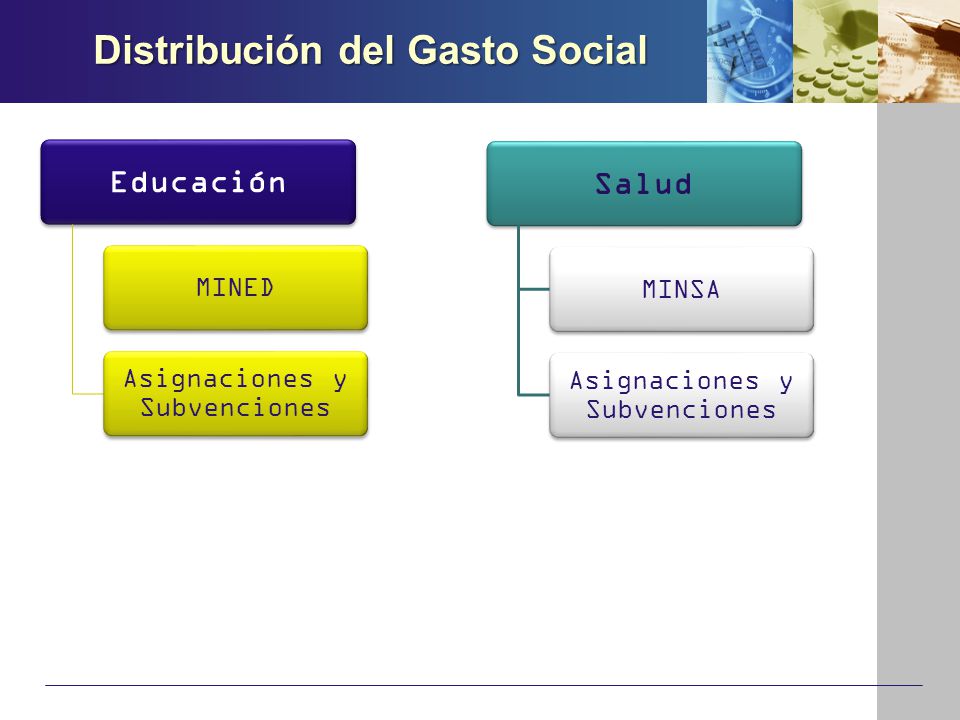 Distribución del Gasto Social

Educación

MINED

Asignaciones y Subvenciones

Salud

MINSA

Asignaciones y Subvenciones